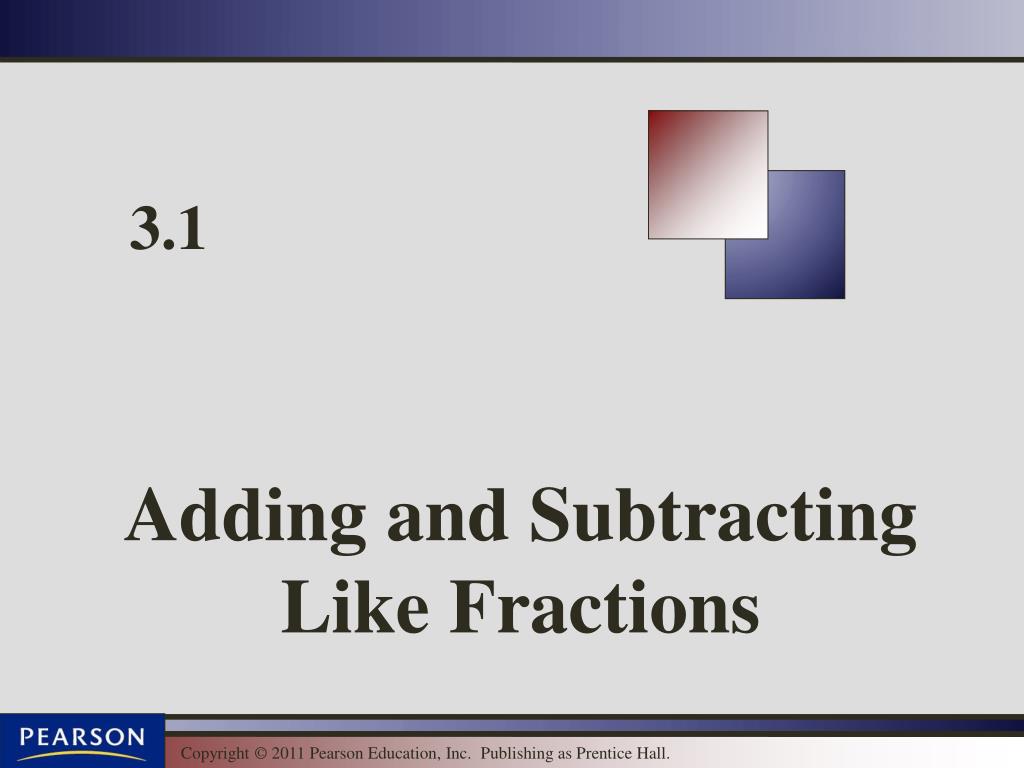 3.1

Adding and Subtracting Like Fractions

PEARSON

Copyright © 2011 Pearson Education, Inc. Publishing as Prentice Hall.